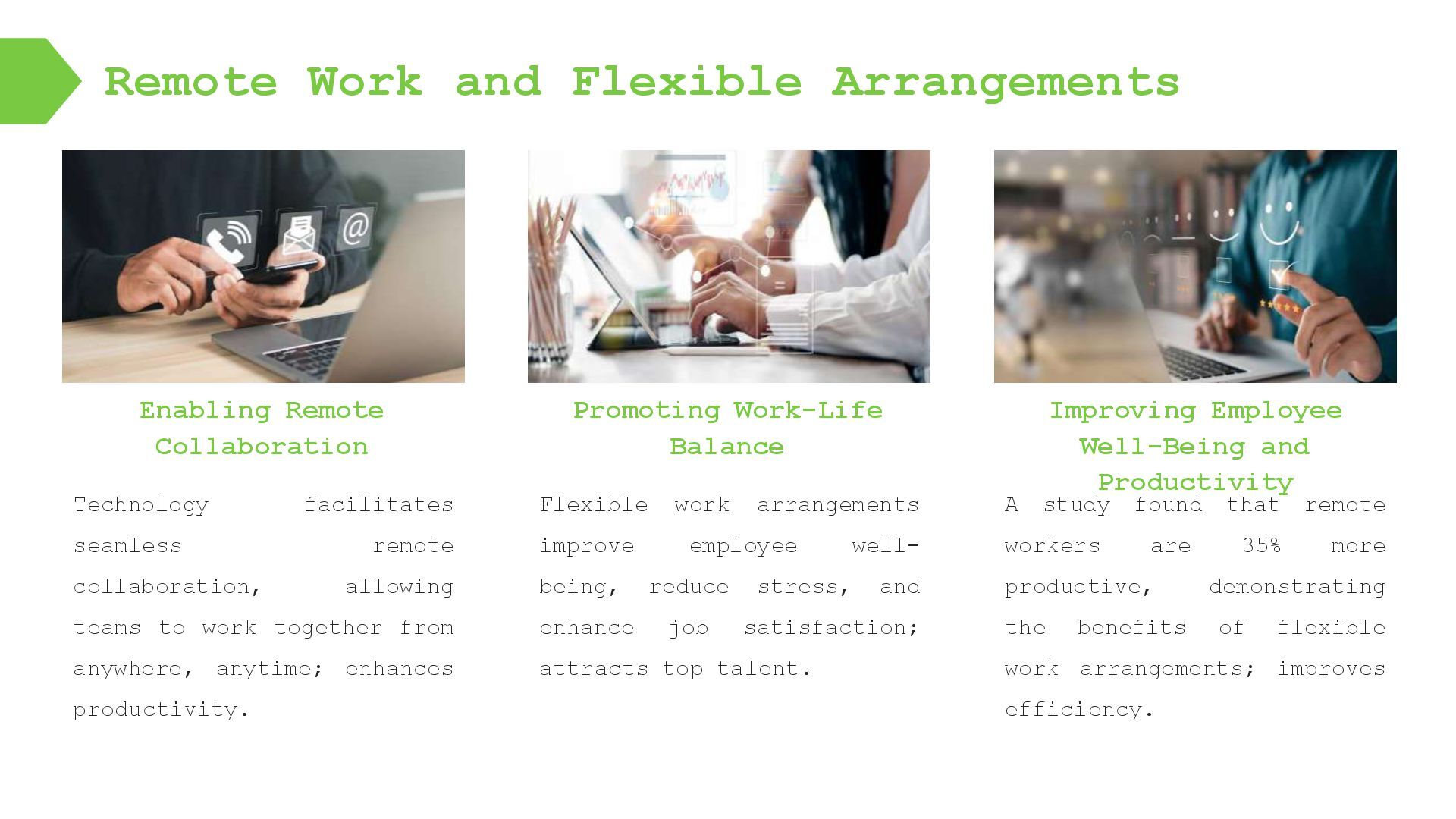 Remote Work and Flexible Arrangements

Enabling Remote Collaboration

Technology facilitates seamless remote collaboration, allowing teams to work together from anywhere, anytime; enhances productivity.

Promoting Work-Life Balance

Flexible work arrangements improve employee well-being, reduce stress, and enhance job satisfaction; attracts top talent.

Improving Employee Well-Being and Productivity

A study found that remote workers are 35% more productive, demonstrating the benefits of flexible work arrangements; improves efficiency.